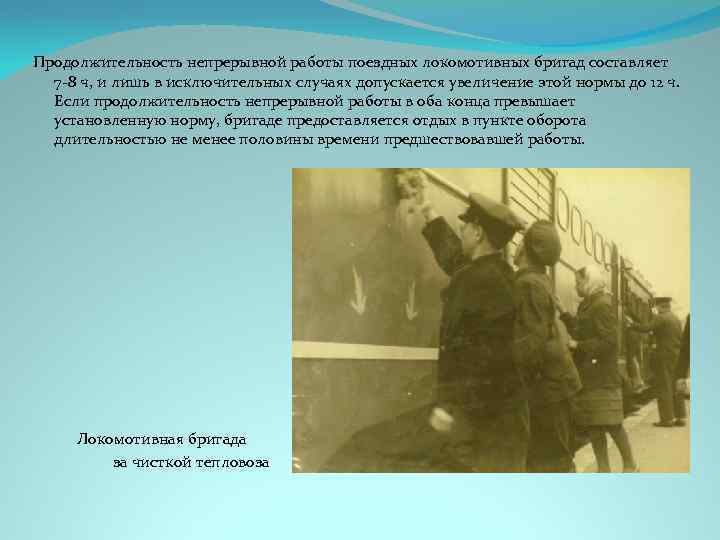 Продолжительность непрерывной работы поездных локомотивных бригад составляет 7-8 ч, и лишь в исключительных случаях допускается увеличение этой нормы до 12 ч. Если продолжительность непрерывной работы в оба конца превышает установленную норму, бригаде предоставляется отдых в пункте оборота длительностью не менее половины времени предшествовавшей работы.

Локомотивная бригада за чисткой тепловоза